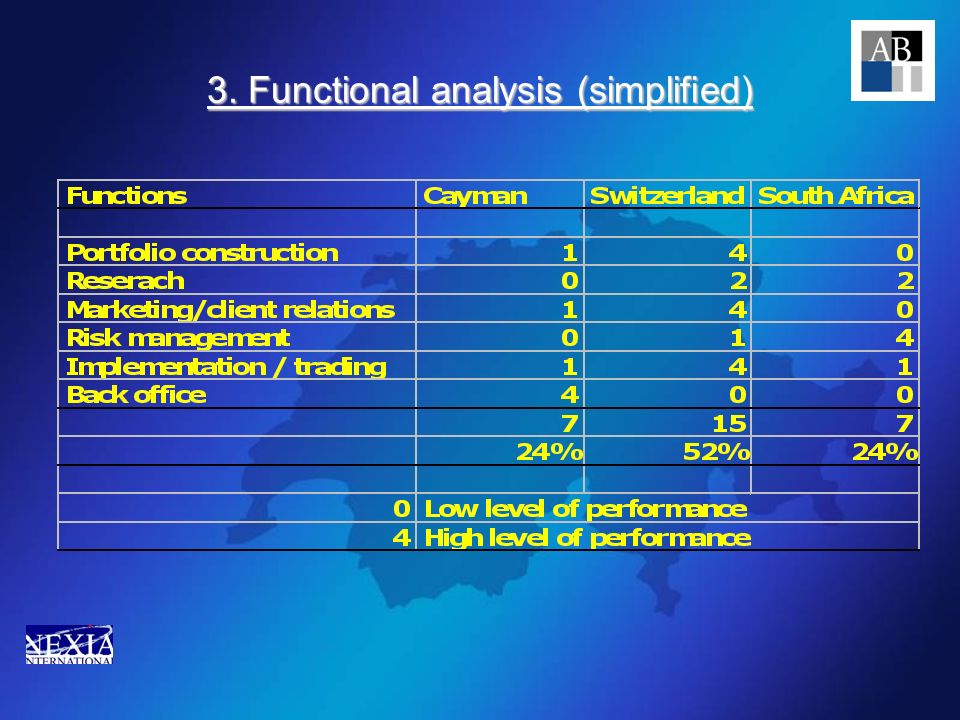 AB

3. Functional analysis (simplified)

| Functions | Cayman | Switzerland | South Africa |
|---|---|---|---|
| | | | |
| Portfolio construction | 1 | 4 | 0 |
| Reserach | 0 | 2 | 2 |
| Marketing/client relations | 1 | 4 | 0 |
| Risk management | 0 | 1 | 4 |
| Implementation / trading | 1 | 4 | 1 |
| Back office | 4 | 0 | 0 |
| | 7 | 15 | 7 |
| | 24% | 52% | 24% |
| | | | |
| 0 | Low level of performance | | |
| 4 | High level of performance | | |

NEXIA INTERNATIONAL